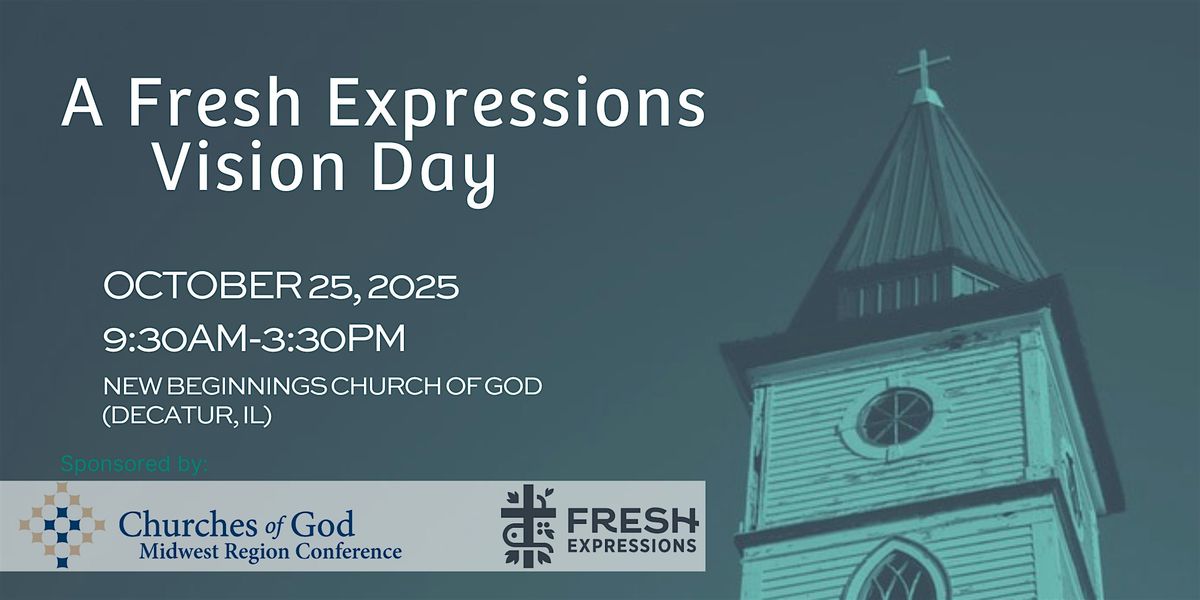 A Fresh Expressions Vision Day

OCTOBER 25, 2025

9:30AM-3:30PM

NEW BEGINNINGS CHURCH OF GOD (DECATUR, IL)

Sponsored by:

Churches of God
Midwest Region Conference

FRESH EXPRESSIONS